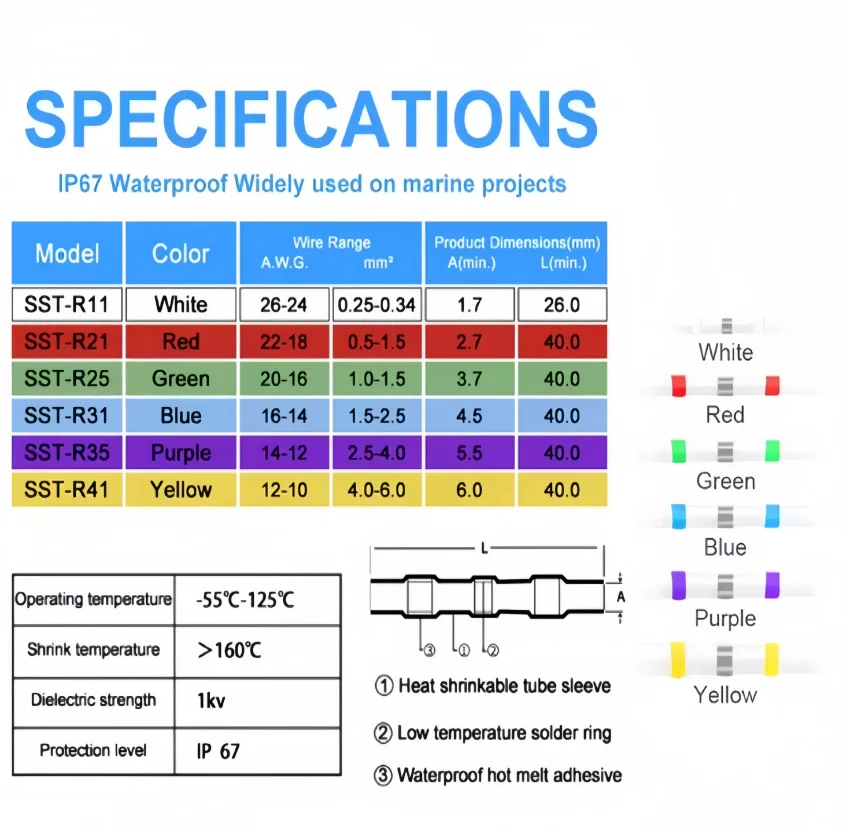 SPECIFICATIONS

IP67 Waterproof Widely used on marine projects

| Model | Color | Wire Range A.W.G. | Wire Range mm² | Product Dimensions(mm) A(min.) | Product Dimensions(mm) L(min.) |
|---|---|---|---|---|---|
| SST-R11 | White | 26-24 | 0.25-0.34 | 1.7 | 26.0 |
| SST-R21 | Red | 22-18 | 0.5-1.5 | 2.7 | 40.0 |
| SST-R25 | Green | 20-16 | 1.0-1.5 | 3.7 | 40.0 |
| SST-R31 | Blue | 16-14 | 1.5-2.5 | 4.5 | 40.0 |
| SST-R35 | Purple | 14-12 | 2.5-4.0 | 5.5 | 40.0 |
| SST-R41 | Yellow | 12-10 | 4.0-6.0 | 6.0 | 40.0 |

White

Red

Green

Blue

Purple

Yellow

| Operating temperature | -55℃-125℃ |
|---|---|
| Shrink temperature | >160℃ |
| Dielectric strength | 1kv |
| Protection level | IP 67 |

L

A

③ ① ②

① Heat shrinkable tube sleeve

② Low temperature solder ring

③ Waterproof hot melt adhesive